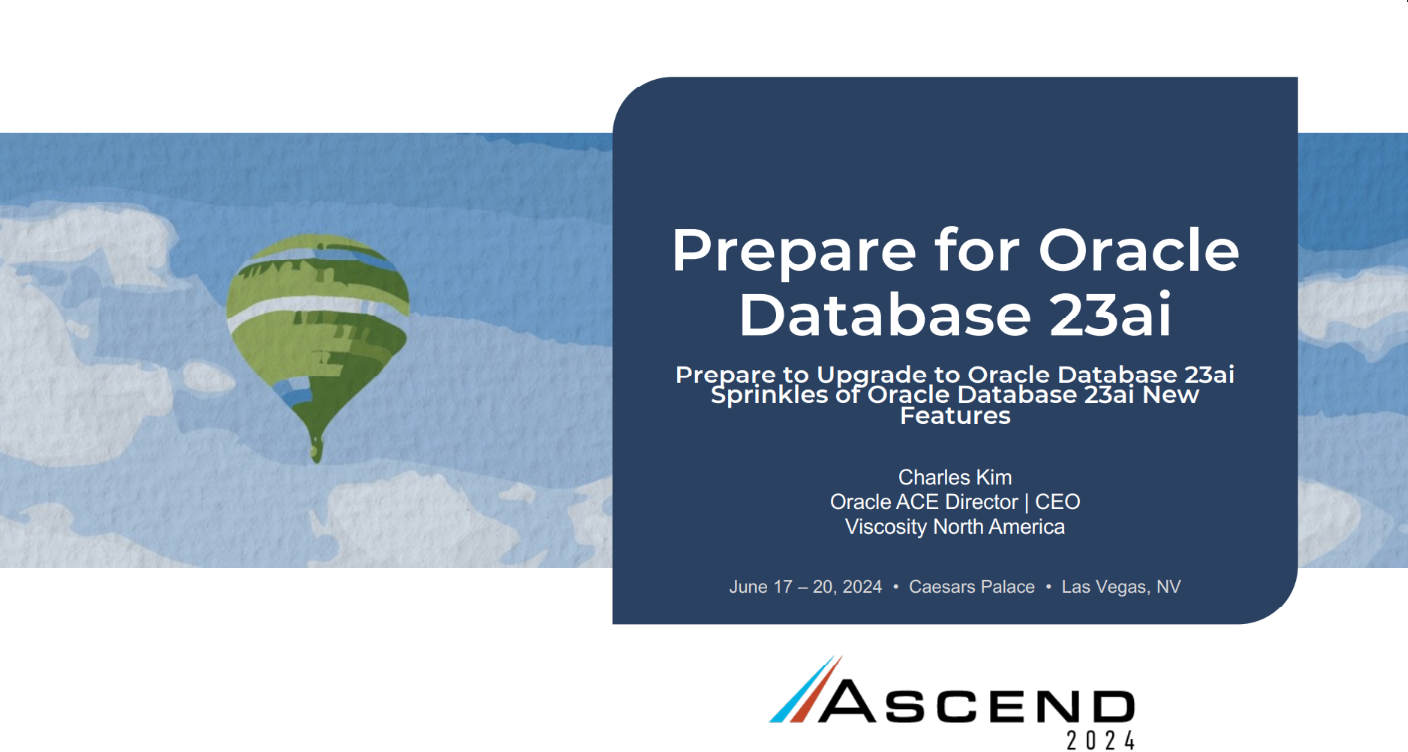 Prepare for Oracle Database 23ai

Prepare to Upgrade to Oracle Database 23ai
Sprinkles of Oracle Database 23ai New Features

Charles Kim
Oracle ACE Director | CEO
Viscosity North America

June 17 – 20, 2024 • Caesars Palace • Las Vegas, NV

ASCEND
2024